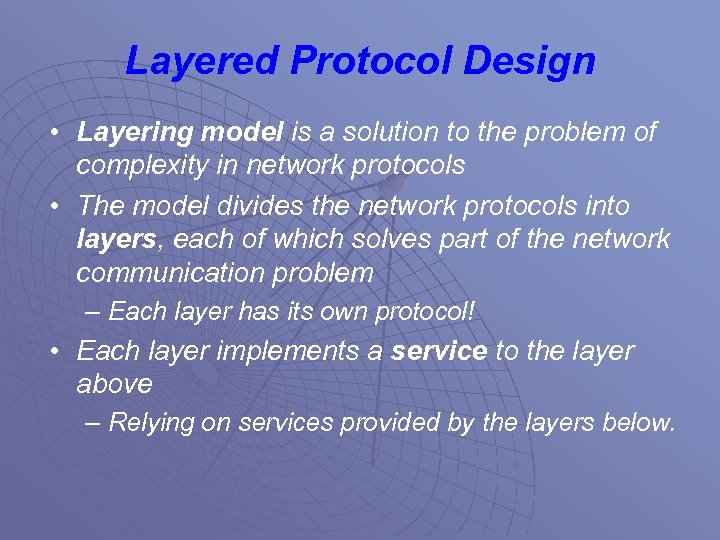 Layered Protocol Design

• Layering model is a solution to the problem of complexity in network protocols
• The model divides the network protocols into layers, each of which solves part of the network communication problem
– Each layer has its own protocol!
• Each layer implements a service to the layer above
– Relying on services provided by the layers below.